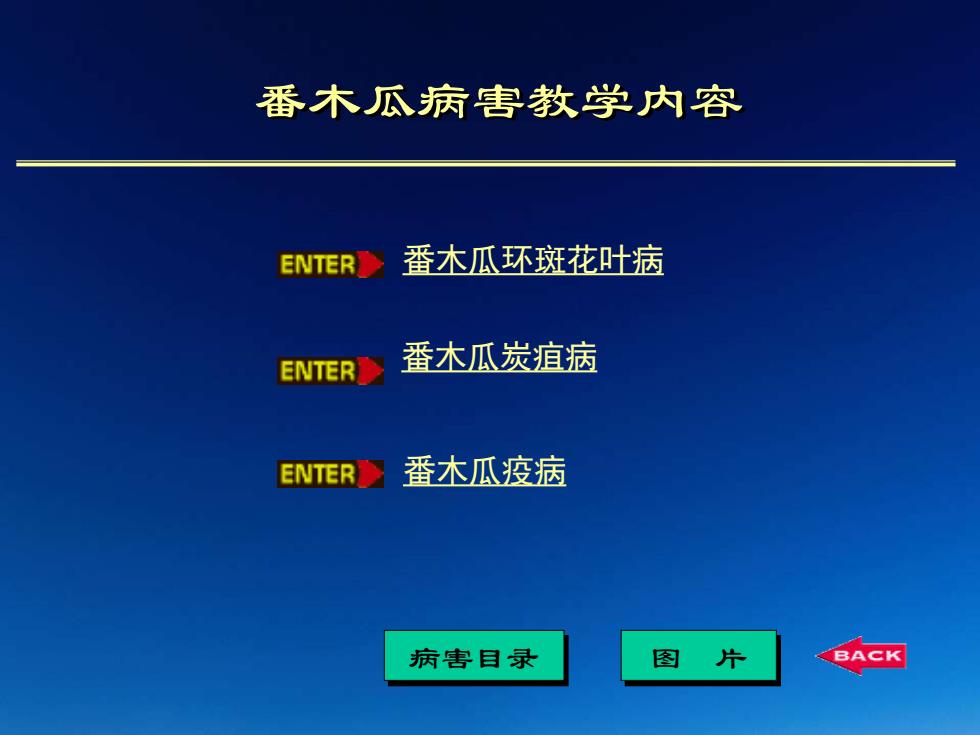 番木瓜病害教学内容

ENTER 番木瓜环斑花叶病

ENTER 番木瓜炭疽病

ENTER 番木瓜疫病

病害目录

图 片

BACK